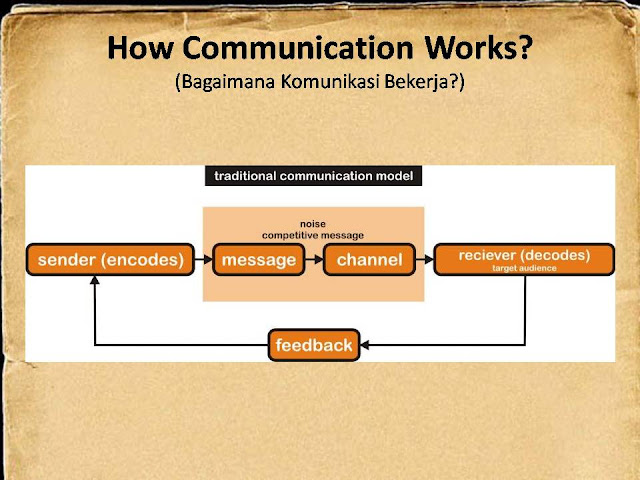 How Communication Works?
(Bagaimana Komunikasi Bekerja?)

traditional communication model

noise
competitive message

sender (encodes)

message

channel

reciever (decodes)
target audience

feedback